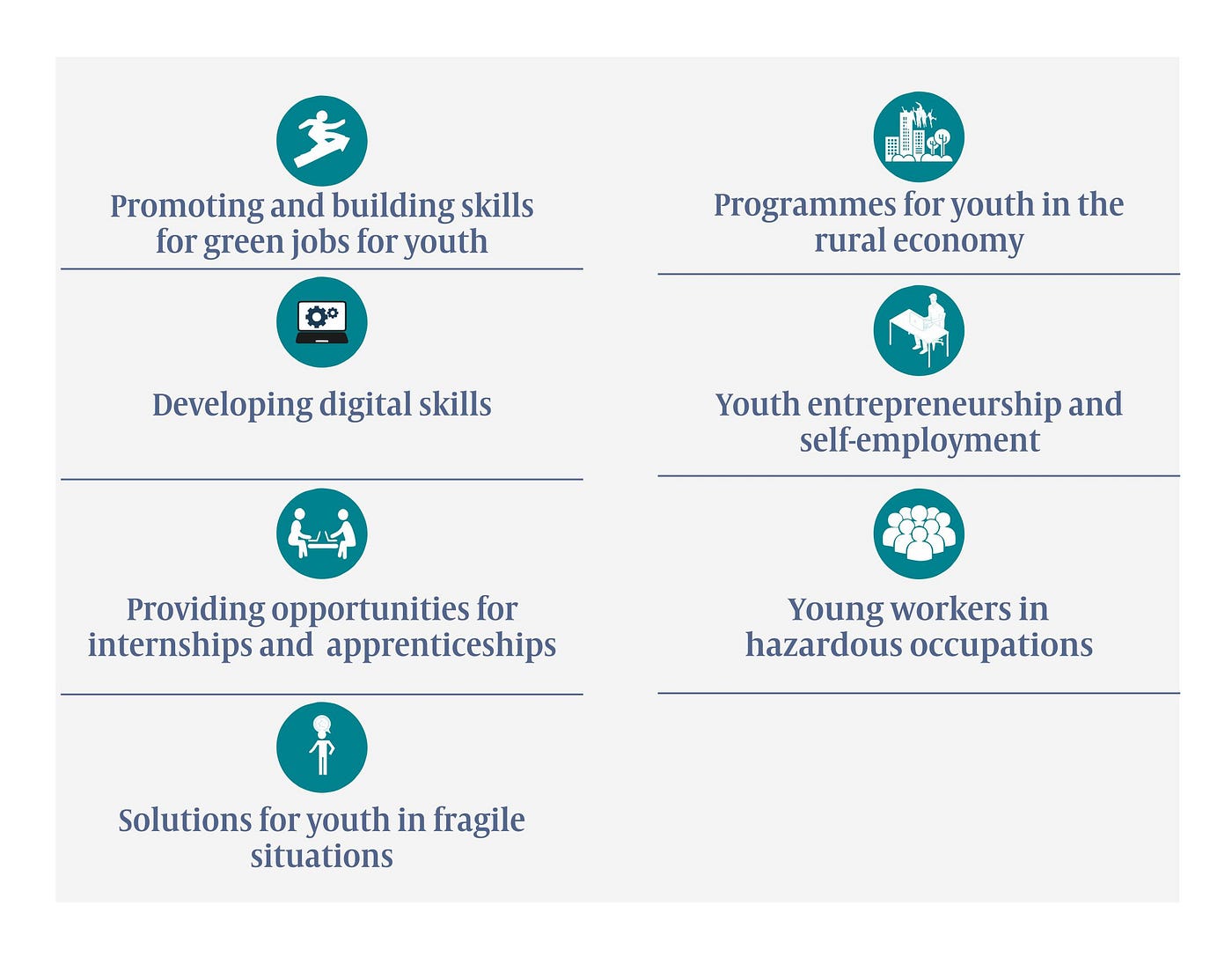 Promoting and building skills for green jobs for youth

Developing digital skills

Providing opportunities for internships and apprenticeships

Solutions for youth in fragile situations

Programmes for youth in the rural economy

Youth entrepreneurship and self-employment

Young workers in hazardous occupations